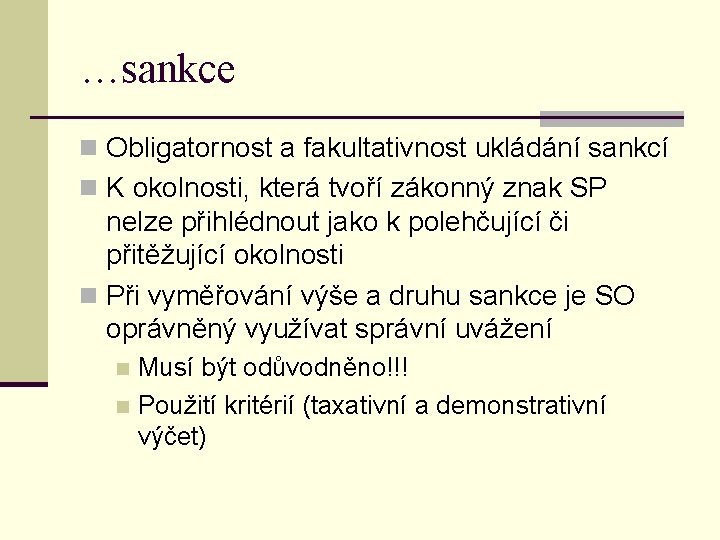 …sankce

Obligatornost a fakultativnost ukládání sankcí

K okolnosti, která tvoří zákonný znak SP nelze přihlédnout jako k polehčující či přitěžující okolnosti

Při vyměřování výše a druhu sankce je SO oprávněný využívat správní uvážení

Musí být odůvodněno!!!

Použití kritérií (taxativní a demonstrativní výčet)